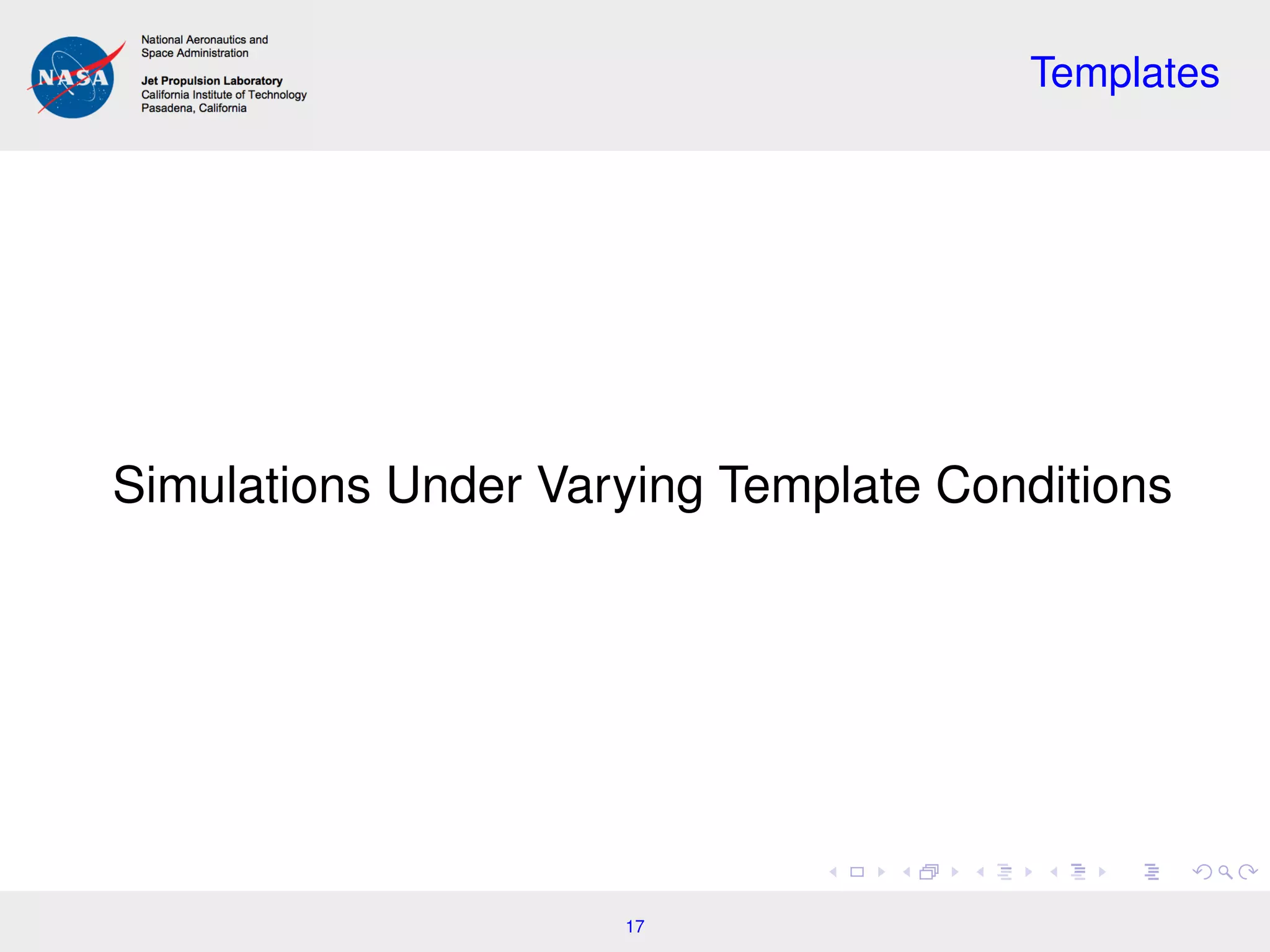 NASA

National Aeronautics and Space Administration

Jet Propulsion Laboratory
California Institute of Technology
Pasadena, California

Templates

Simulations Under Varying Template Conditions

17